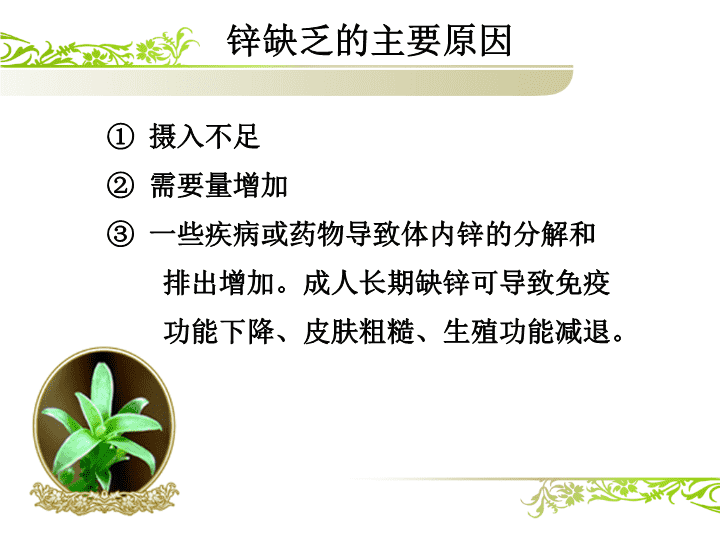 锌缺乏的主要原因

① 摄入不足

② 需要量增加

③ 一些疾病或药物导致体内锌的分解和排出增加。成人长期缺锌可导致免疫功能下降、皮肤粗糙、生殖功能减退。